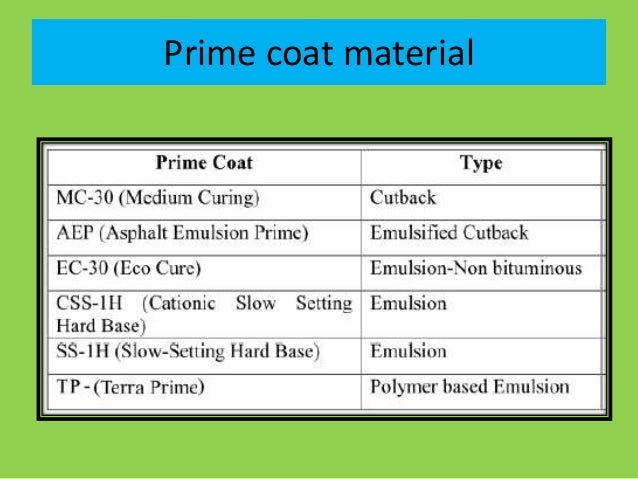 Prime coat material

| Prime Coat | Type |
|---|---|
| MC-30 (Medium Curing) | Cutback |
| AEP (Asphalt Emulsion Prime) | Emulsified Cutback |
| EC-30 (Eco Cure) | Emulsion-Non bituminous |
| CSS-1H (Cationic Slow Setting Hard Base) | Emulsion |
| SS-1H (Slow-Setting Hard Base) | Emulsion |
| TP - (Terra Prime) | Polymer based Emulsion |